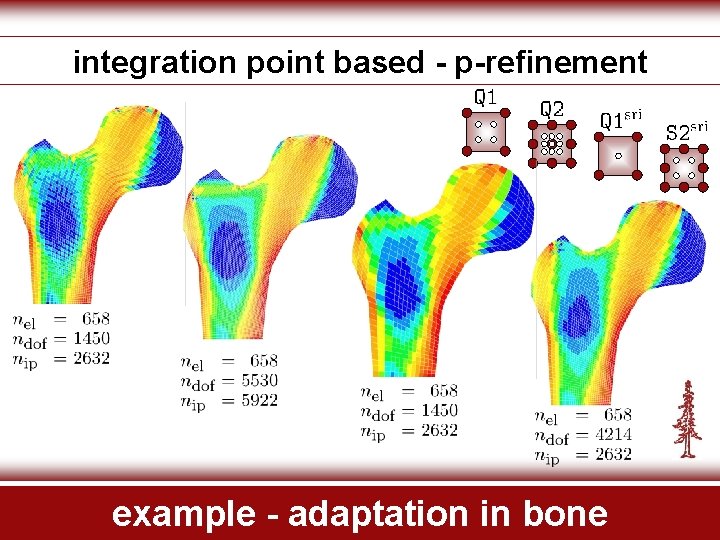 integration point based - p-refinement

Q1

Q2

$Q1^{sri}$

$S2^{sri}$

$n_{el} = 658$
$n_{dof} = 1450$
$n_{ip} = 2632$

$n_{el} = 658$
$n_{dof} = 5530$
$n_{ip} = 5922$

$n_{el} = 658$
$n_{dof} = 1450$
$n_{ip} = 2632$

$n_{el} = 658$
$n_{dof} = 4214$
$n_{ip} = 2632$

example - adaptation in bone